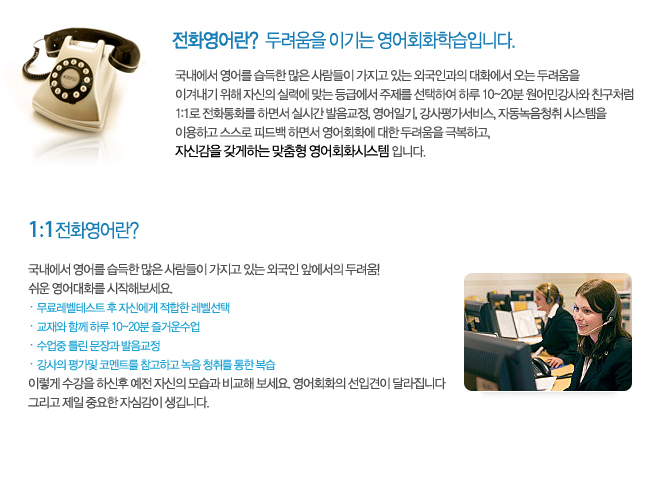 전화영어란? 두려움을 이기는 영어회화학습입니다.

국내에서 영어를 습득한 많은 사람들이 가지고 있는 외국인과의 대화에서 오는 두려움을 이겨내기 위해 자신의 실력에 맞는 등급에서 주제를 선택하여 하루 10~20분 원어민강사와 친구처럼 1:1로 전화통화를 하면서 실시간 발음교정, 영어일기, 강사평가서비스, 자동녹음청취 시스템을 이용하고 스스로 피드백 하면서 영어회화에 대한 두려움을 극복하고, 자신감을 갖게하는 맞춤형 영어회화시스템 입니다.

1:1 전화영어란?

국내에서 영어를 습득한 많은 사람들이 가지고 있는 외국인 앞에서의 두려움! 쉬운 영어대화를 시작해보세요.
· 무료레벨테스트 후 자신에게 적합한 레벨선택
· 교재와 함께 하루 10~20분 즐거운수업
· 수업중 틀린 문장과 발음교정
· 강사의 평가및 코멘트를 참고하고 녹음 청취를 통한 복습
이렇게 수강을 하신후 예전 자신의 모습과 비교해 보세요. 영어회화의 선입견이 달라집니다 그리고 제일 중요한 자심감이 생깁니다.